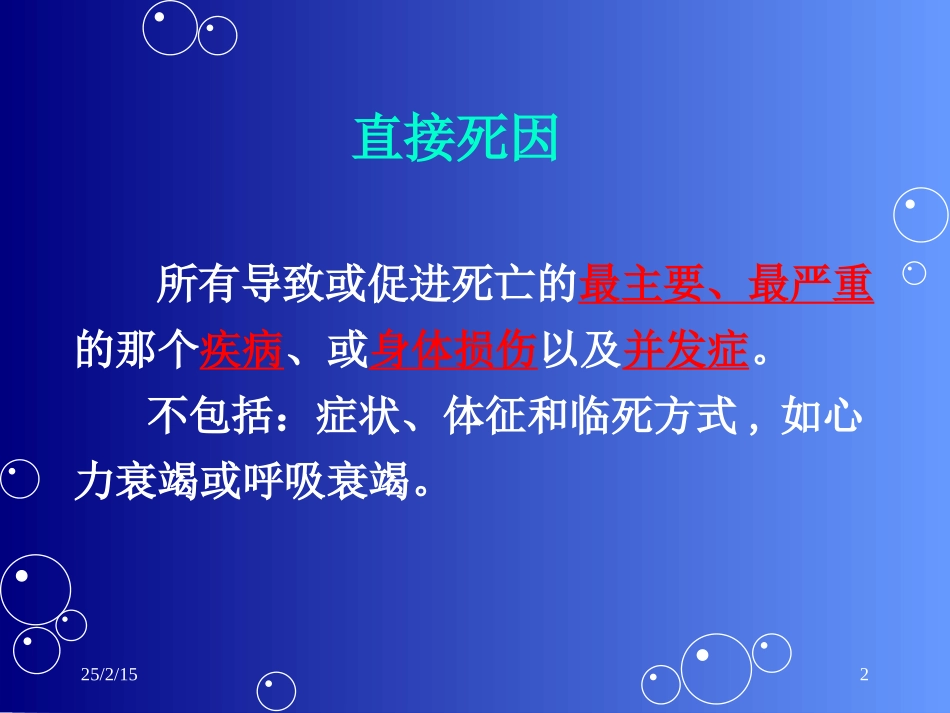 直接死因

所有导致或促进死亡的最主要、最严重的那个疾病、或身体损伤以及并发症。

不包括：症状、体征和临死方式，如心力衰竭或呼吸衰竭。

25/2/15

2